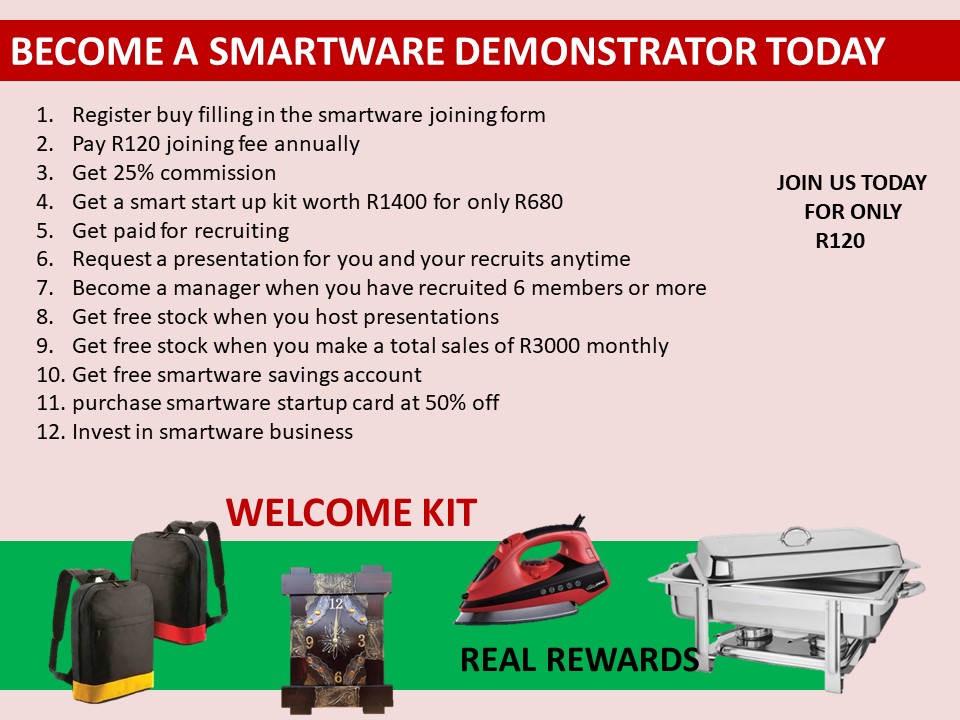 BECOME A SMARTWARE DEMONSTRATOR TODAY

1. Register buy filling in the smartware joining form
2. Pay R120 joining fee annually
3. Get 25% commission
4. Get a smart start up kit worth R1400 for only R680
5. Get paid for recruiting
6. Request a presentation for you and your recruits anytime
7. Become a manager when you have recruited 6 members or more
8. Get free stock when you host presentations
9. Get free stock when you make a total sales of R3000 monthly
10. Get free smartware savings account
11. purchase smartware startup card at 50% off
12. Invest in smartware business

JOIN US TODAY FOR ONLY R120

WELCOME KIT

12
9
3
6

REAL REWARDS